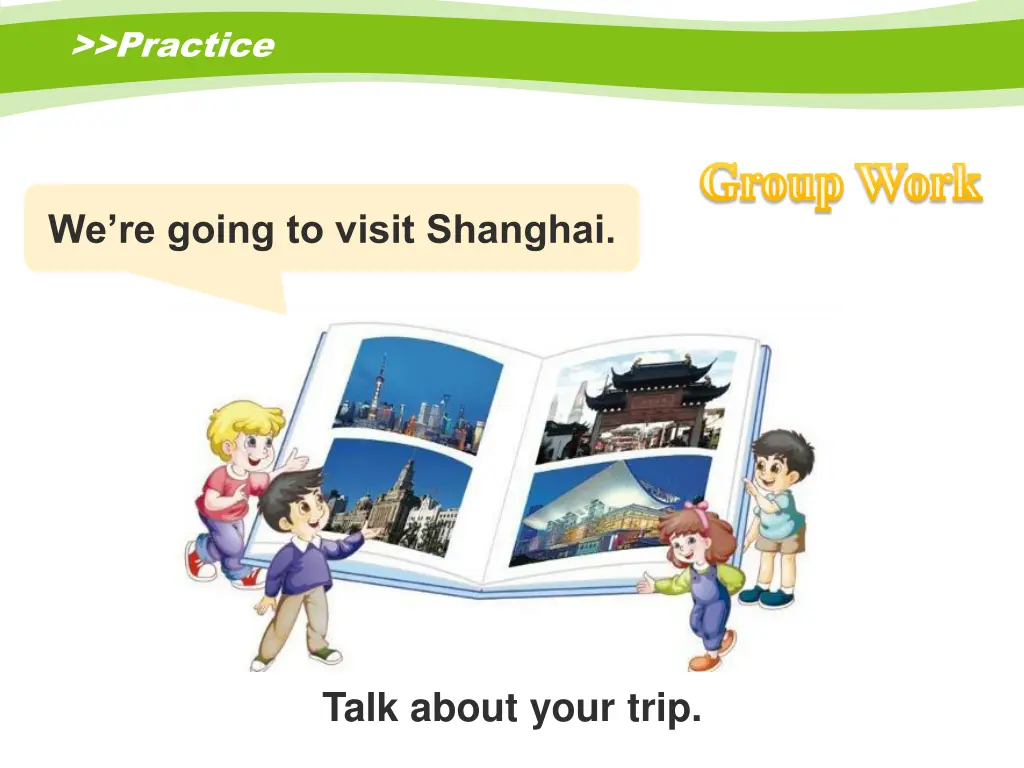 >>Practice

Group Work

We’re going to visit Shanghai.

Talk about your trip.